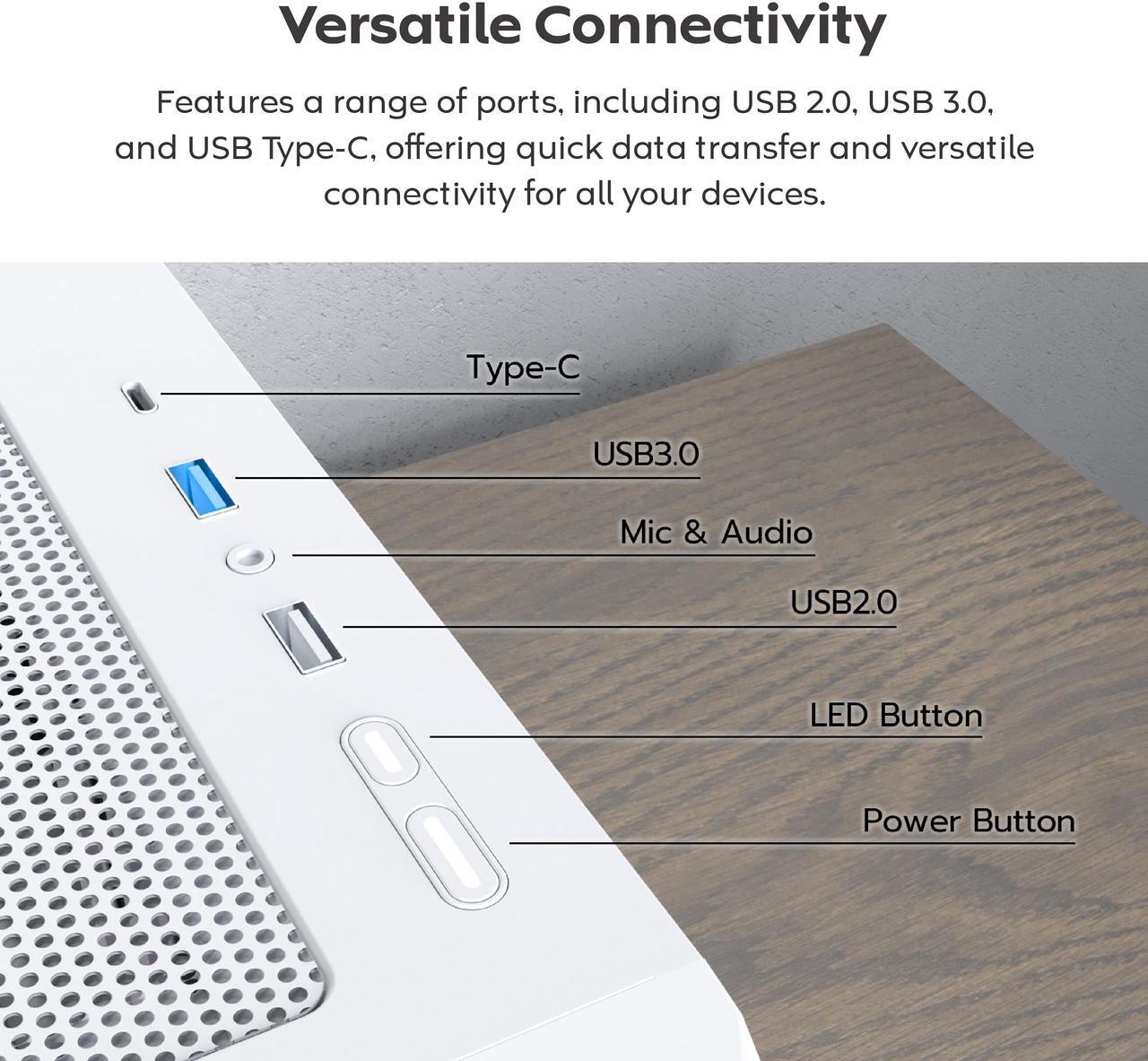 Versatile Connectivity

Features a range of ports, including USB 2.0, USB 3.0, and USB Type-C, offering quick data transfer and versatile connectivity for all your devices.

Type-C

USB3.0

Mic & Audio

USB2.0

LED Button

Power Button